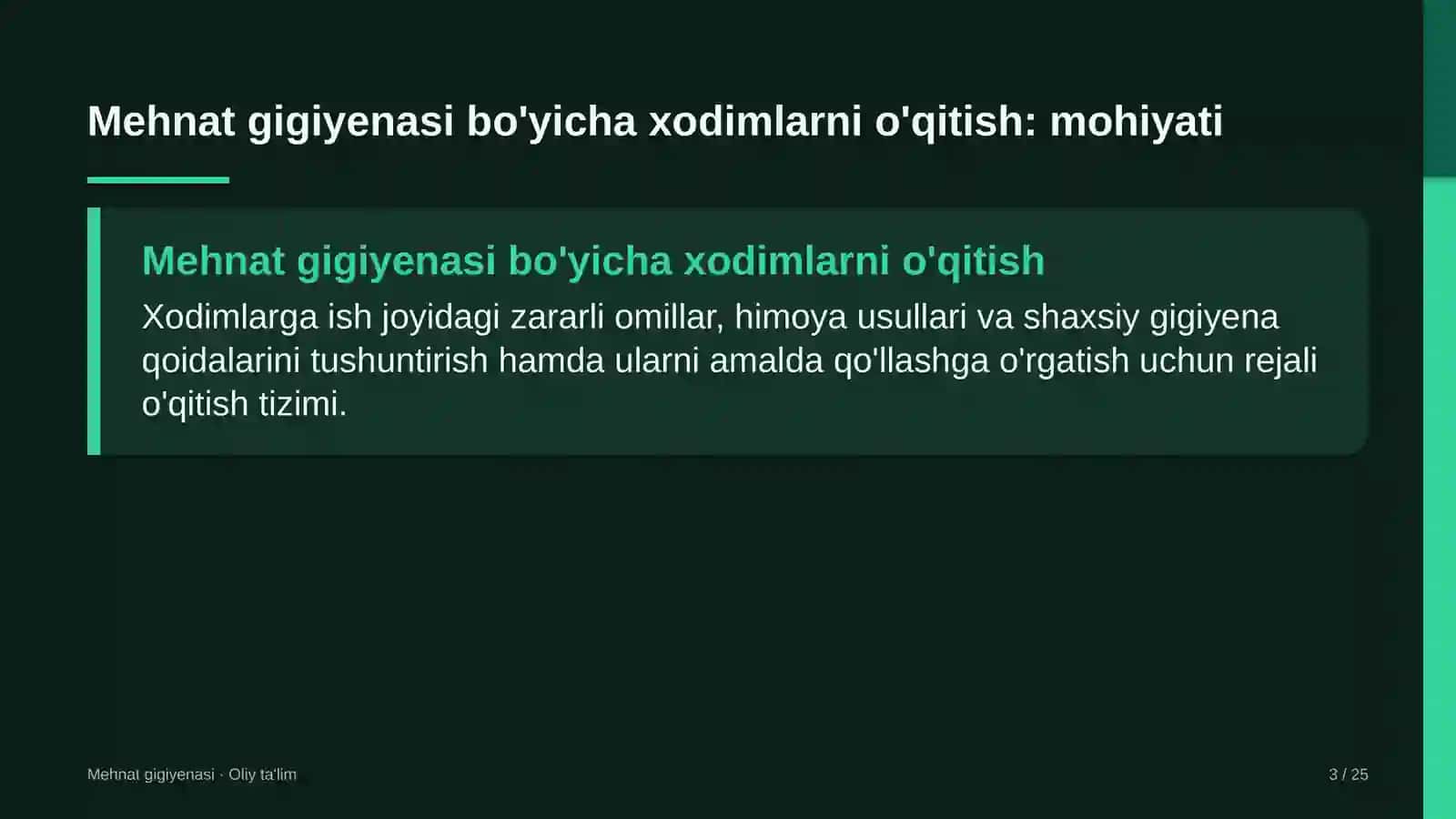 Mehnat gigiyenasi bo'yicha xodimlarni o'qitish: mohiyati

Mehnat gigiyenasi bo'yicha xodimlarni o'qitish

Xodimlarga ish joyidagi zararli omillar, himoya usullari va shaxsiy gigiyena qoidalarini tushuntirish hamda ularni amalda qo'llashga o'rgatish uchun rejali o'qitish tizimi.

Mehnat gigiyenasi · Oliy ta'lim

3 / 25